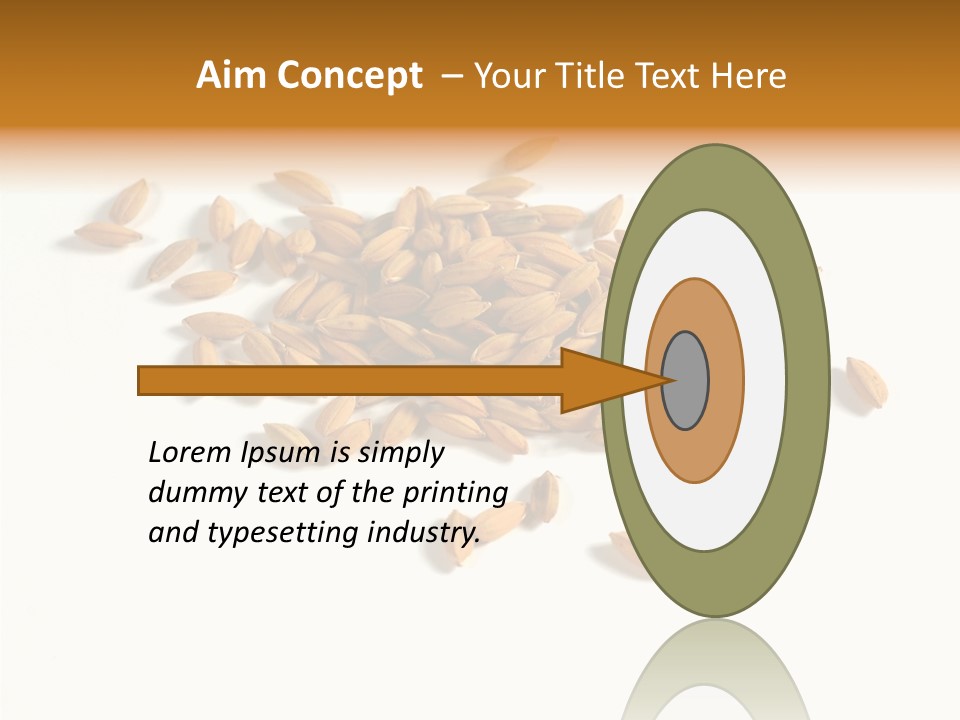 Aim Concept – Your Title Text Here

Lorem Ipsum is simply dummy text of the printing and typesetting industry.